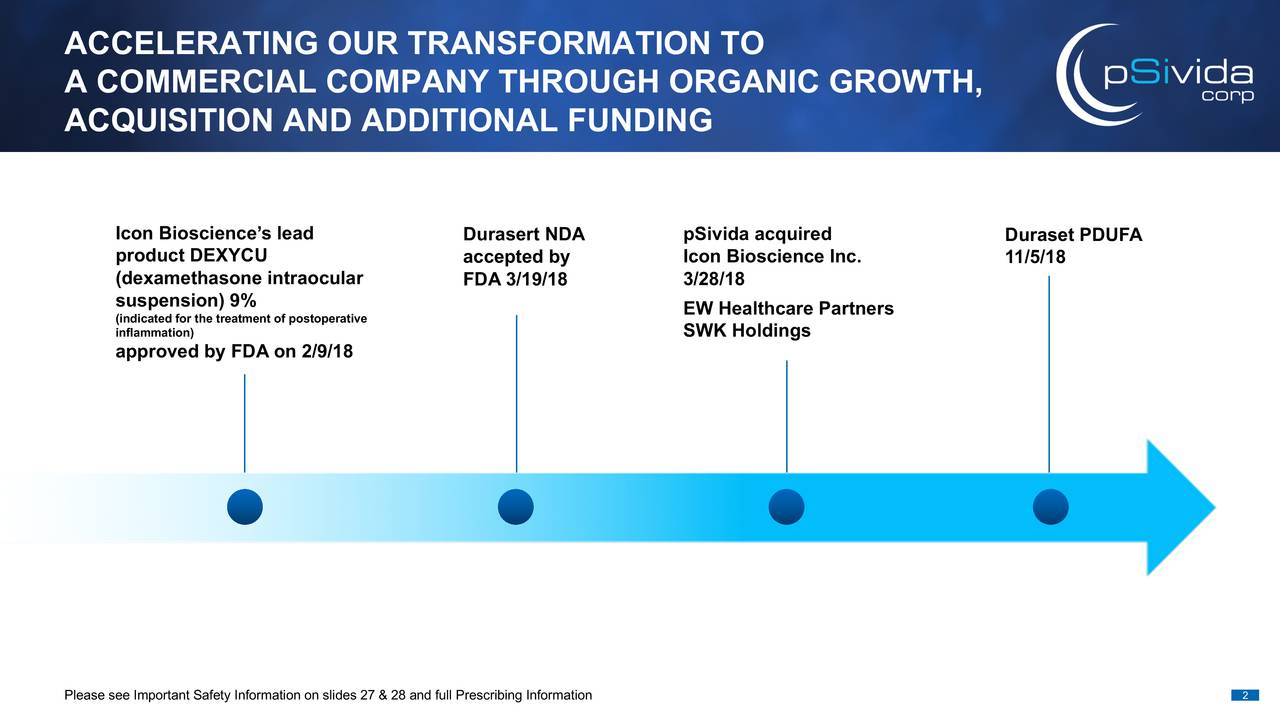 ACCELERATING OUR TRANSFORMATION TO
A COMMERCIAL COMPANY THROUGH ORGANIC GROWTH, ACQUISITION AND ADDITIONAL FUNDING

pSivida corp

Icon Bioscience's lead product DEXYCU (dexamethasone intraocular suspension) 9%
(indicated for the treatment of postoperative inflammation)
approved by FDA on 2/9/18

Durasert NDA accepted by FDA 3/19/18

pSivida acquired Icon Bioscience Inc. 3/28/18

EW Healthcare Partners
SWK Holdings

Duraset PDUFA 11/5/18

Please see Important Safety Information on slides 27 & 28 and full Prescribing Information

2